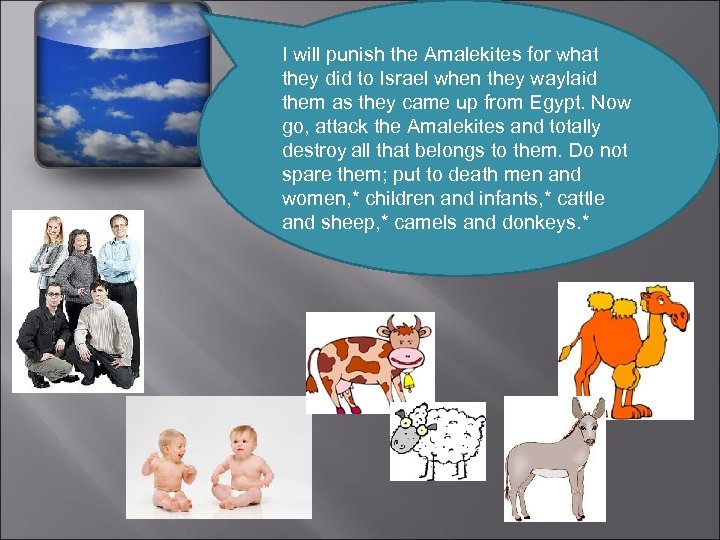 I will punish the Amalekites for what they did to Israel when they waylaid them as they came up from Egypt. Now go, attack the Amalekites and totally destroy all that belongs to them. Do not spare them; put to death men and women,* children and infants,* cattle and sheep,* camels and donkeys.*